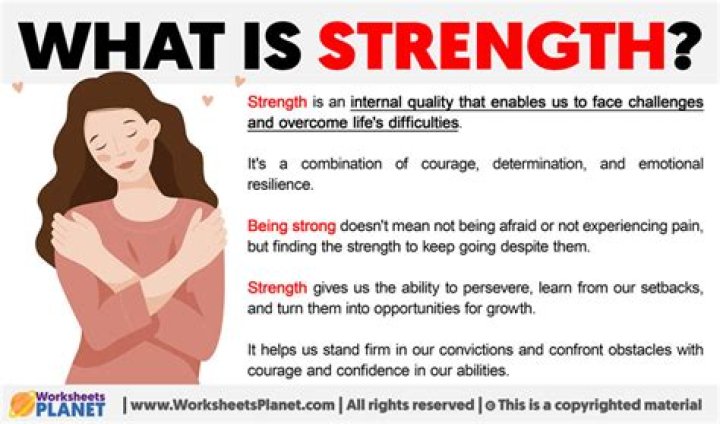 WHAT IS STRENGTH?

Strength is an internal quality that enables us to face challenges and overcome life's difficulties.

It's a combination of courage, determination, and emotional resilience.

Being strong doesn't mean not being afraid or not experiencing pain, but finding the strength to keep going despite them.

Strength gives us the ability to persevere, learn from our setbacks, and turn them into opportunities for growth.

It helps us stand firm in our convictions and confront obstacles with courage and confidence in our abilities.

Worksheets PLANET | www.WorksheetsPlanet.com | All rights reserved | © This is a copyrighted material